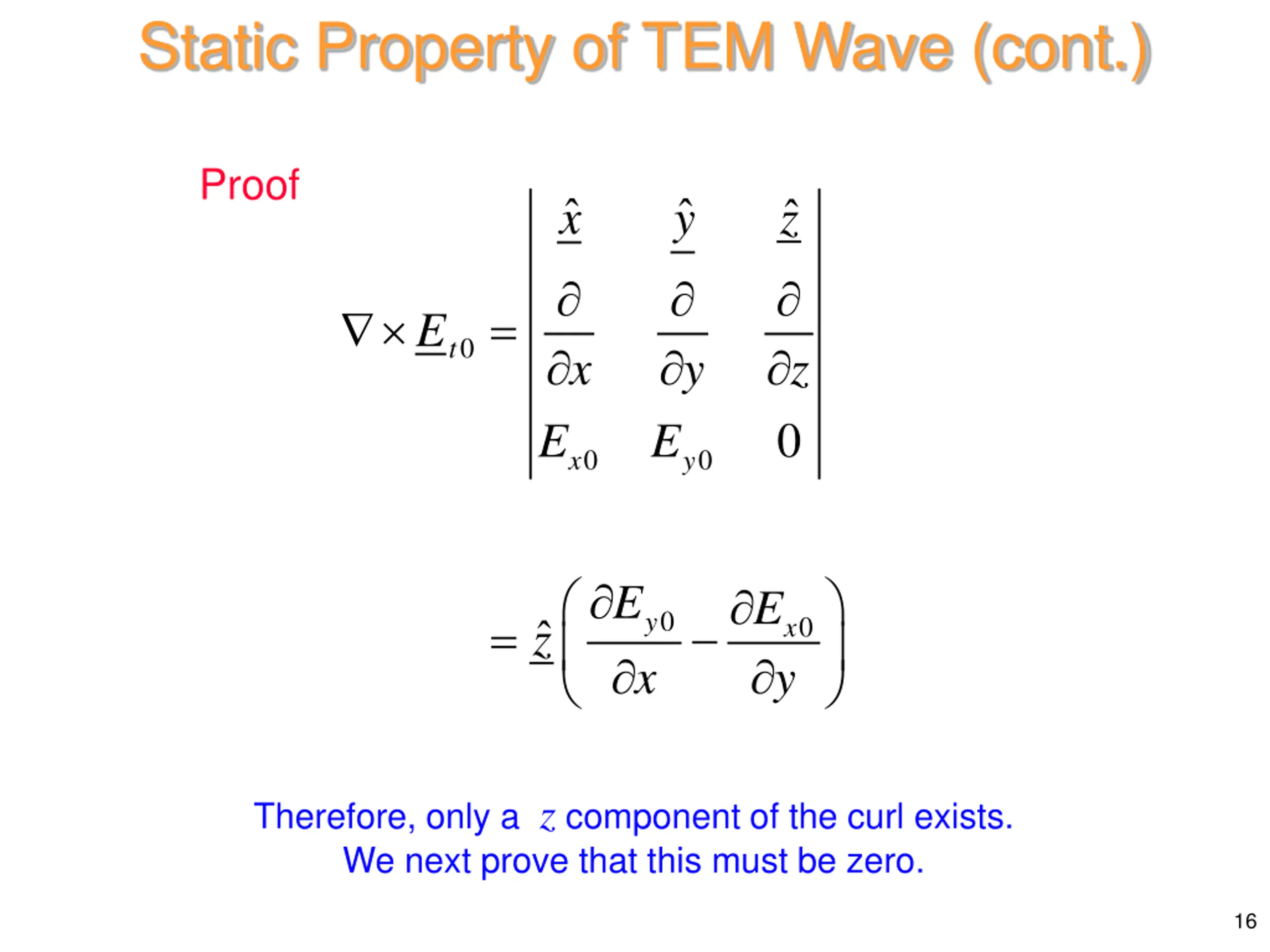 Static Property of TEM Wave (cont.)

Proof

$\nabla \times \underline{E}_{t0} = \begin{vmatrix} \underline{\hat{x}} & \underline{\hat{y}} & \underline{\hat{z}} \\ \frac{\partial}{\partial x} & \frac{\partial}{\partial y} & \frac{\partial}{\partial z} \\ E_{x0} & E_{y0} & 0 \end{vmatrix}$

$= \underline{\hat{z}} \left( \frac{\partial E_{y0}}{\partial x} - \frac{\partial E_{x0}}{\partial y} \right)$

Therefore, only a $z$ component of the curl exists.
We next prove that this must be zero.

16